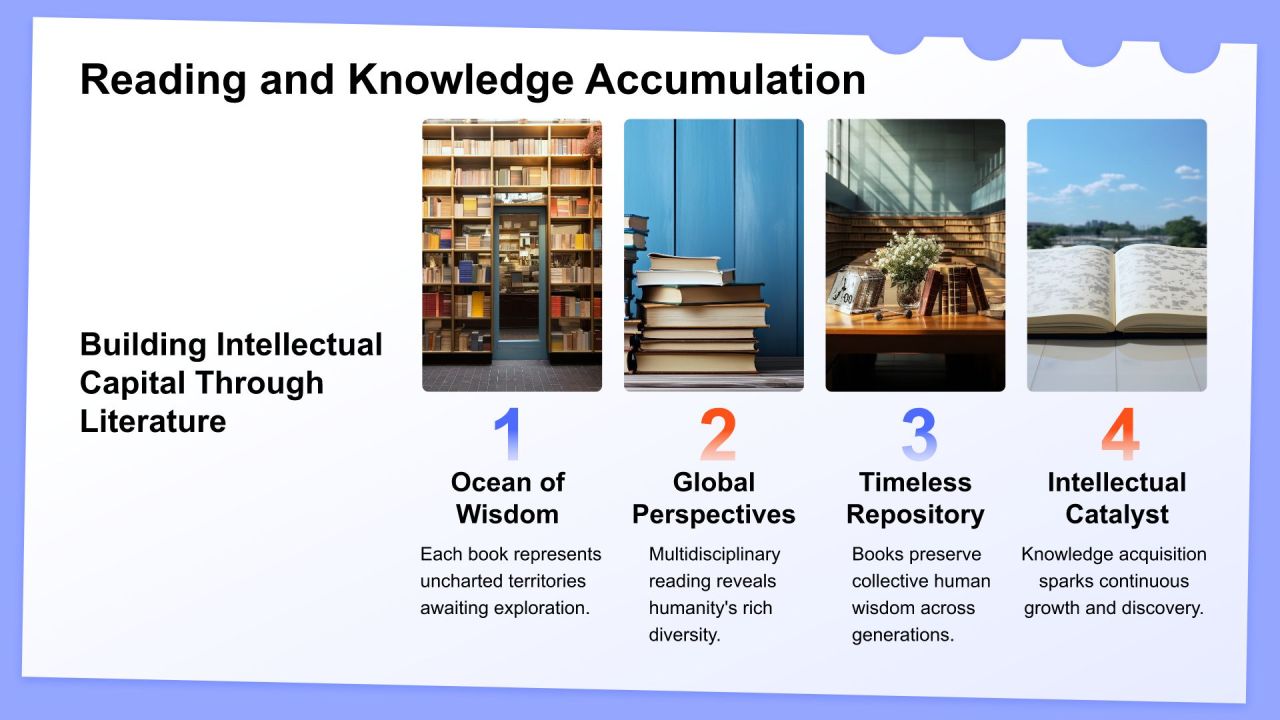 Reading and Knowledge Accumulation

Building Intellectual Capital Through Literature

1

Ocean of Wisdom

Each book represents uncharted territories awaiting exploration.

2

Global Perspectives

Multidisciplinary reading reveals humanity's rich diversity.

3

Timeless Repository

Books preserve collective human wisdom across generations.

4

Intellectual Catalyst

Knowledge acquisition sparks continuous growth and discovery.